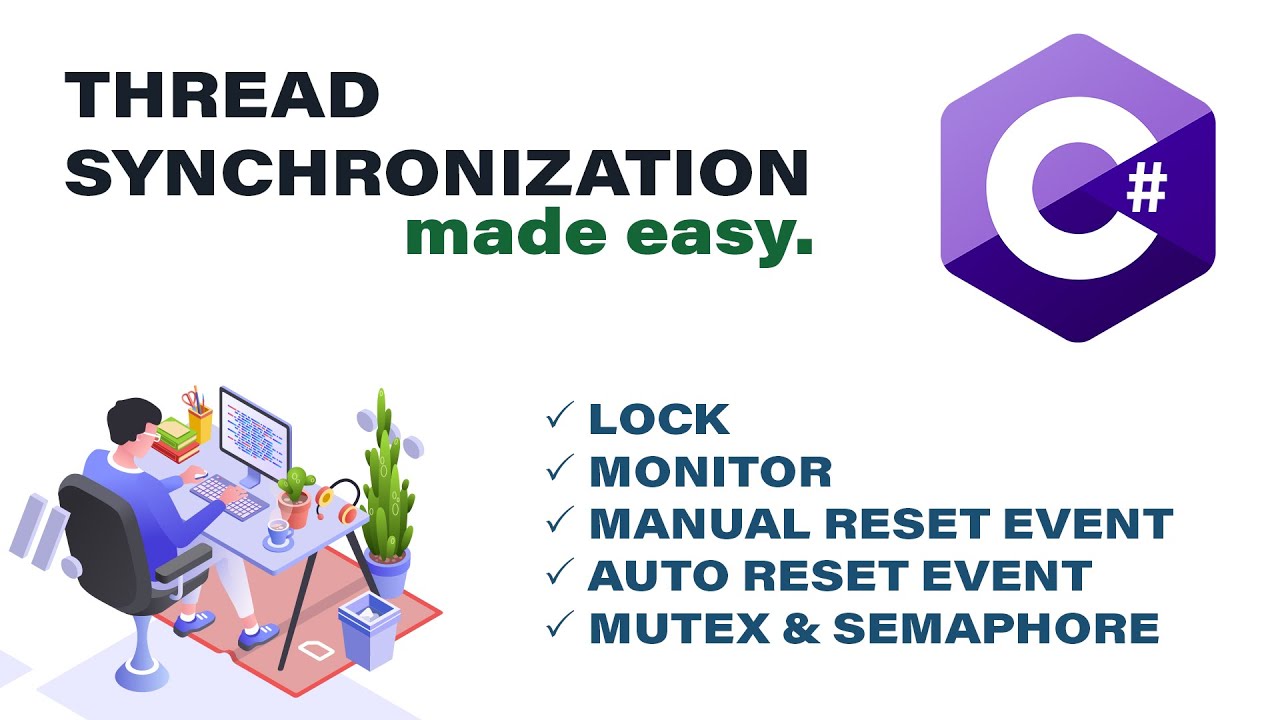 THREAD SYNCHRONIZATION made easy.

C#

✓ LOCK
✓ MONITOR
✓ MANUAL RESET EVENT
✓ AUTO RESET EVENT
✓ MUTEX & SEMAPHORE